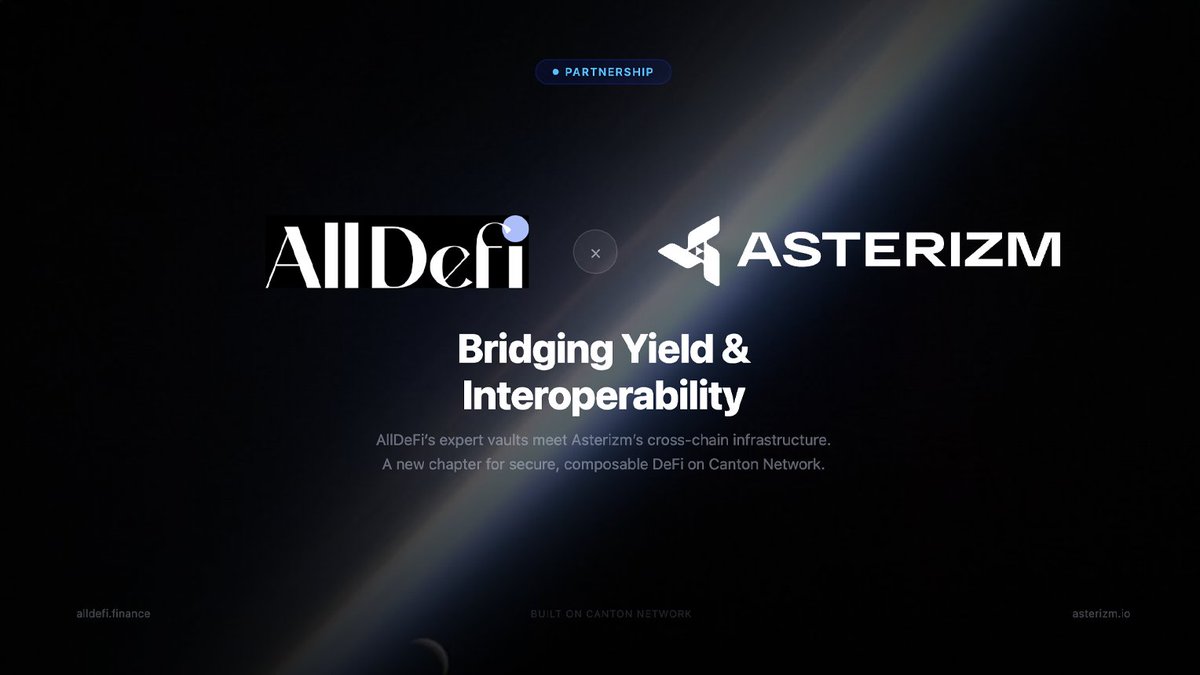 PARTNERSHIP

AllDefi × ASTERIZM

Bridging Yield & Interoperability

AllDeFi's expert vaults meet Asterizm's cross-chain infrastructure. A new chapter for secure, composable DeFi on Canton Network.

alldefi.finance

BUILT ON CANTON NETWORK

asterizm.io